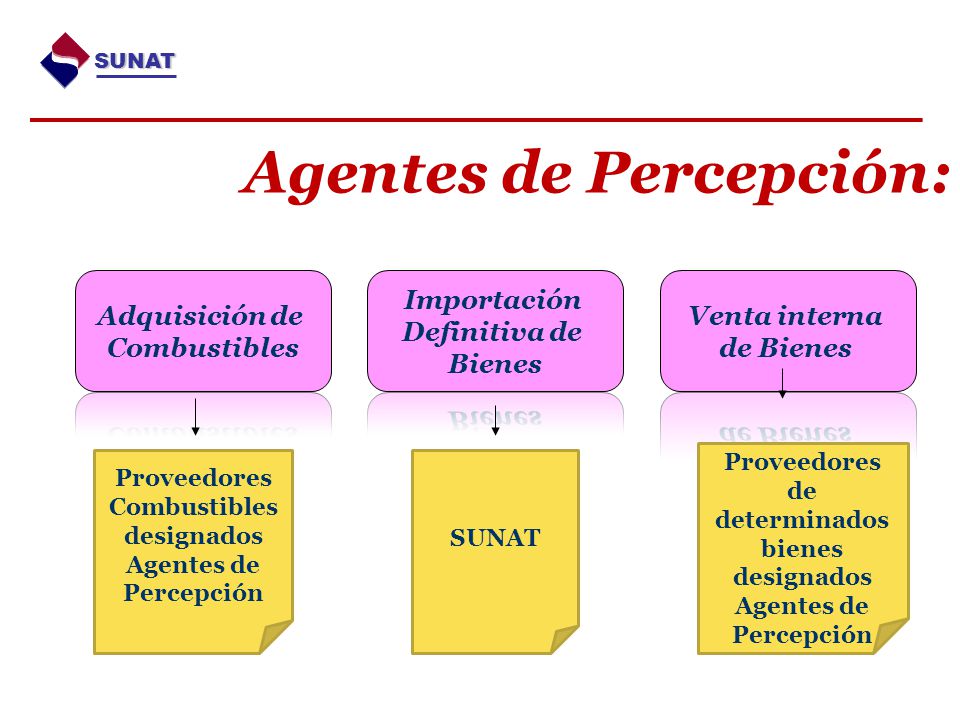 SUNAT

Agentes de Percepción:

Adquisición de Combustibles

Importación Definitiva de Bienes

Venta interna de Bienes

Proveedores Combustibles designados Agentes de Percepción

SUNAT

Proveedores de determinados bienes designados Agentes de Percepción